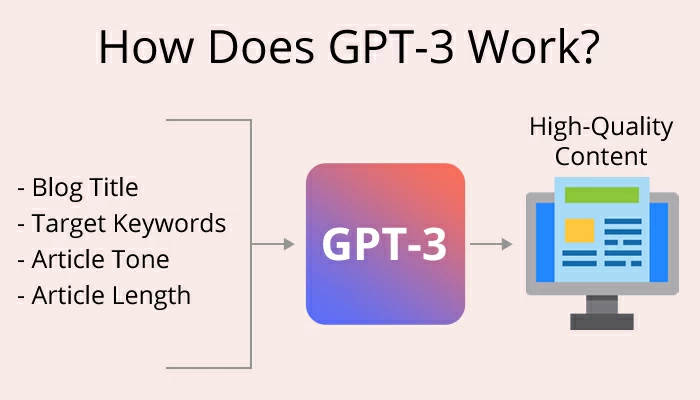 How Does GPT-3 Work?

- Blog Title
- Target Keywords
- Article Tone
- Article Length

GPT-3

High-Quality Content